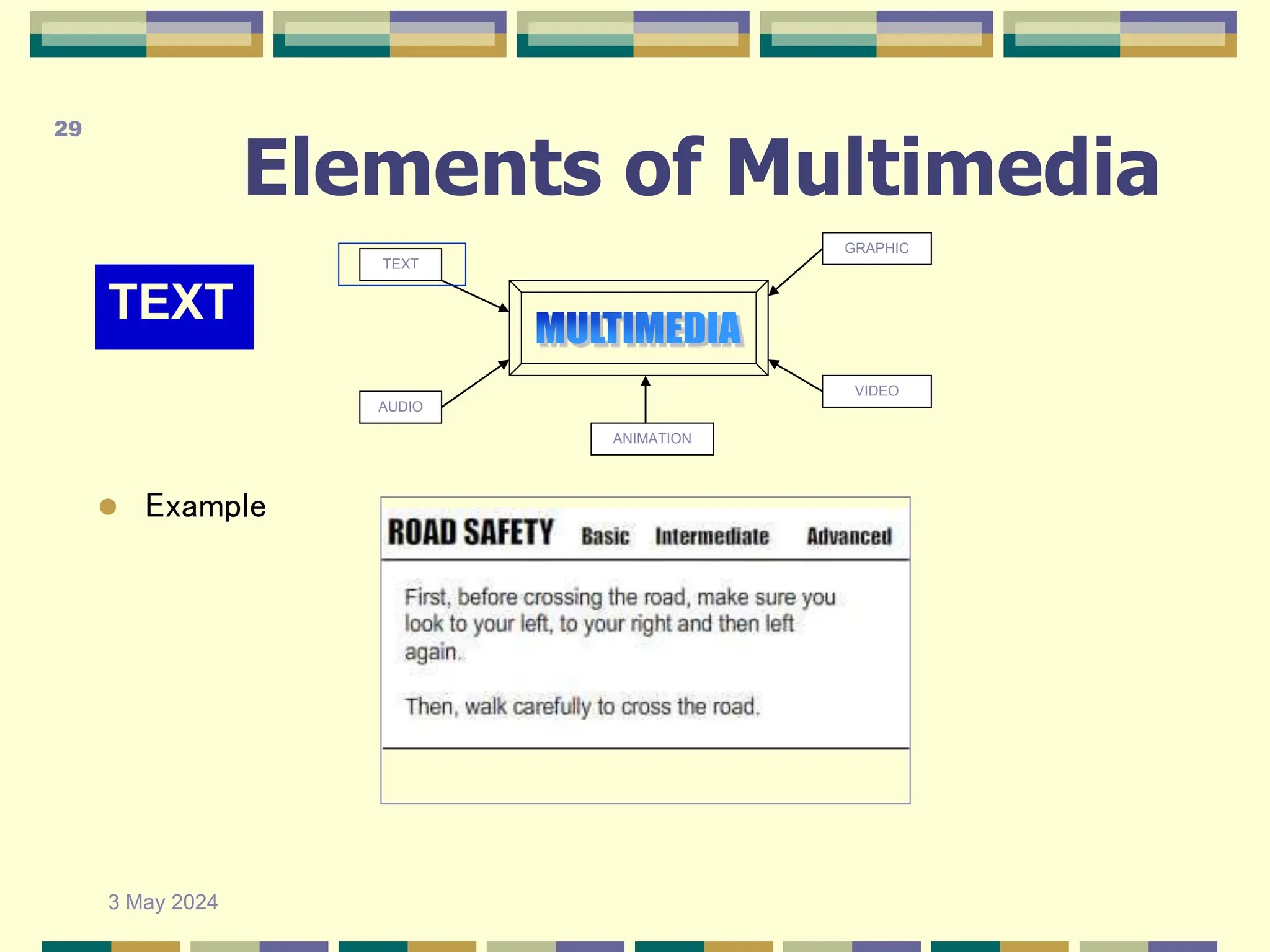 29

Elements of Multimedia

TEXT

TEXT

GRAPHIC

MULTIMEDIA

AUDIO

VIDEO

ANIMATION

Example

ROAD SAFETY Basic Intermediate Advanced

First, before crossing the road, make sure you look to your left, to your right and then left again.

Then, walk carefully to cross the road.

3 May 2024